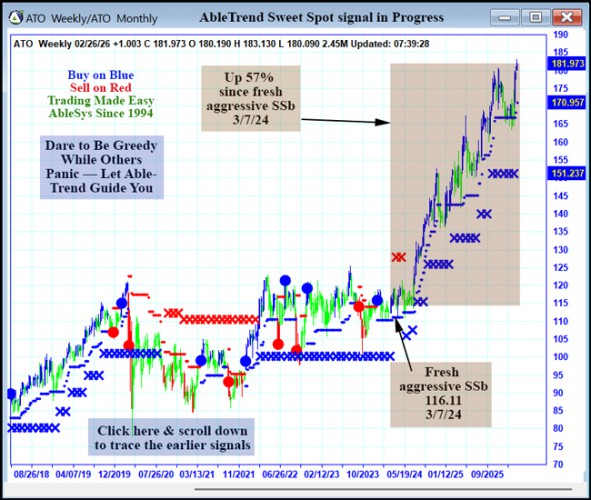 ATO Weekly/ATO Monthly

AbleTrend Sweet Spot signal in Progress

ATO Weekly 02/26/26 +1.003 C 181.973 O 180.190 H 183.130 L 180.090 2.45M Updated: 07:39:28

Buy on Blue
Sell on Red
Trading Made Easy
AbleSys Since 1994

Dare to Be Greedy While Others Panic — Let AbleTrend Guide You

Up 57% since fresh aggressive SSb 3/7/24

Fresh aggressive SSb 116.11 3/7/24

Click here & scroll down to trace the earlier signals

190
185
181.973
175
170.957
165
160
155
151.237
145
140
135
130
125
120
115
110
105
100
95
90
85
80
75
70

08/26/18 04/07/19 12/2019 07/26/20 03/13/21 11/2021 06/26/22 02/12/23 10/2023 05/19/24 01/12/25 09/2025